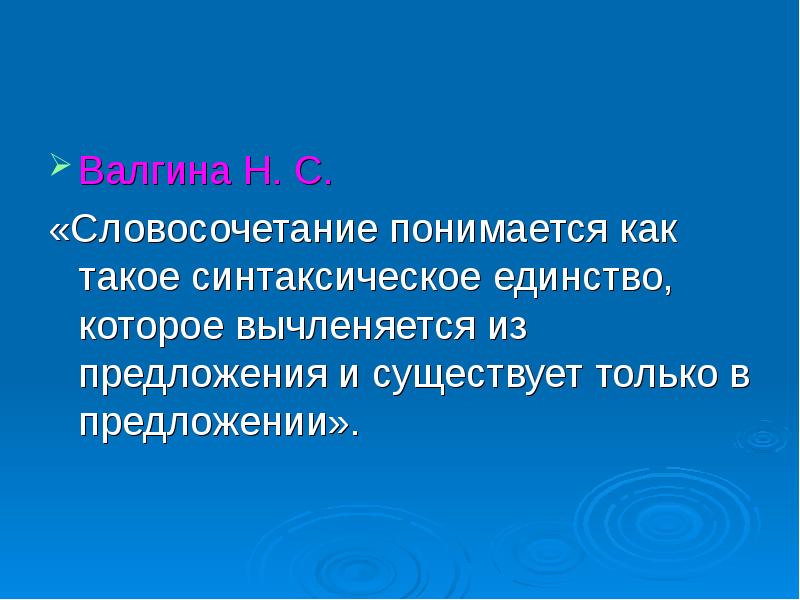 Валгина Н. С.

«Словосочетание понимается как такое синтаксическое единство, которое вычленяется из предложения и существует только в предложении».